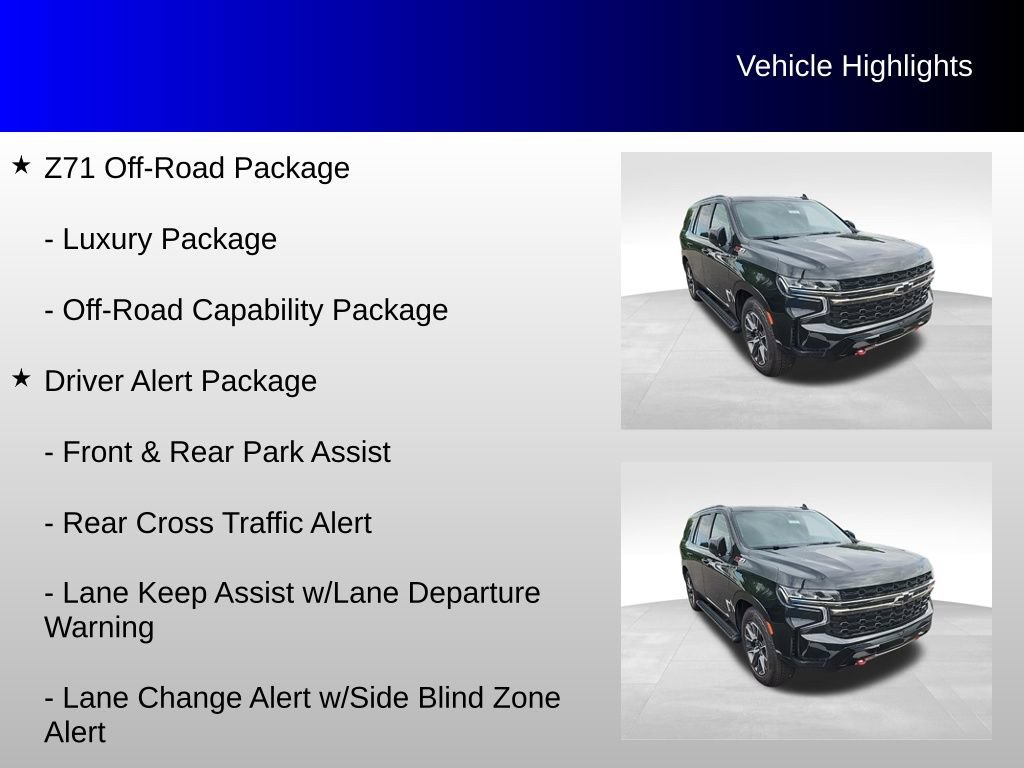 Vehicle Highlights

★ Z71 Off-Road Package

- Luxury Package

- Off-Road Capability Package

★ Driver Alert Package

- Front & Rear Park Assist

- Rear Cross Traffic Alert

- Lane Keep Assist w/Lane Departure Warning

- Lane Change Alert w/Side Blind Zone Alert